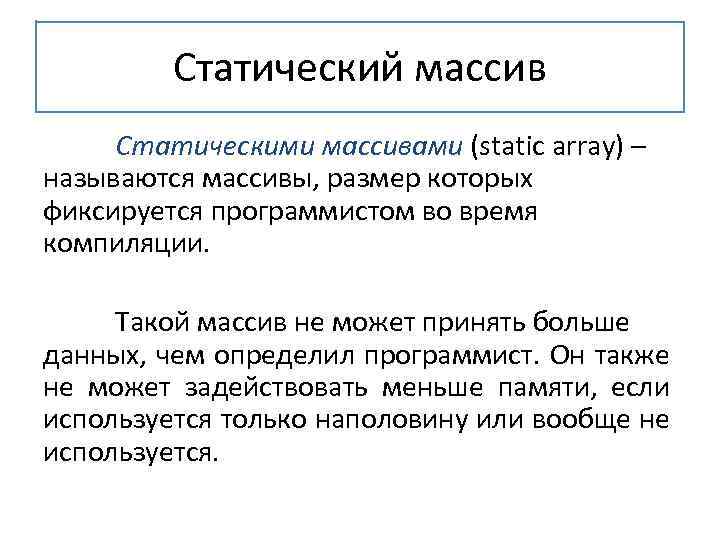 Статический массив

Статическими массивами (static array) – называются массивы, размер которых фиксируется программистом во время компиляции.

Такой массив не может принять больше данных, чем определил программист. Он также не может задействовать меньше памяти, если используется только наполовину или вообще не используется.